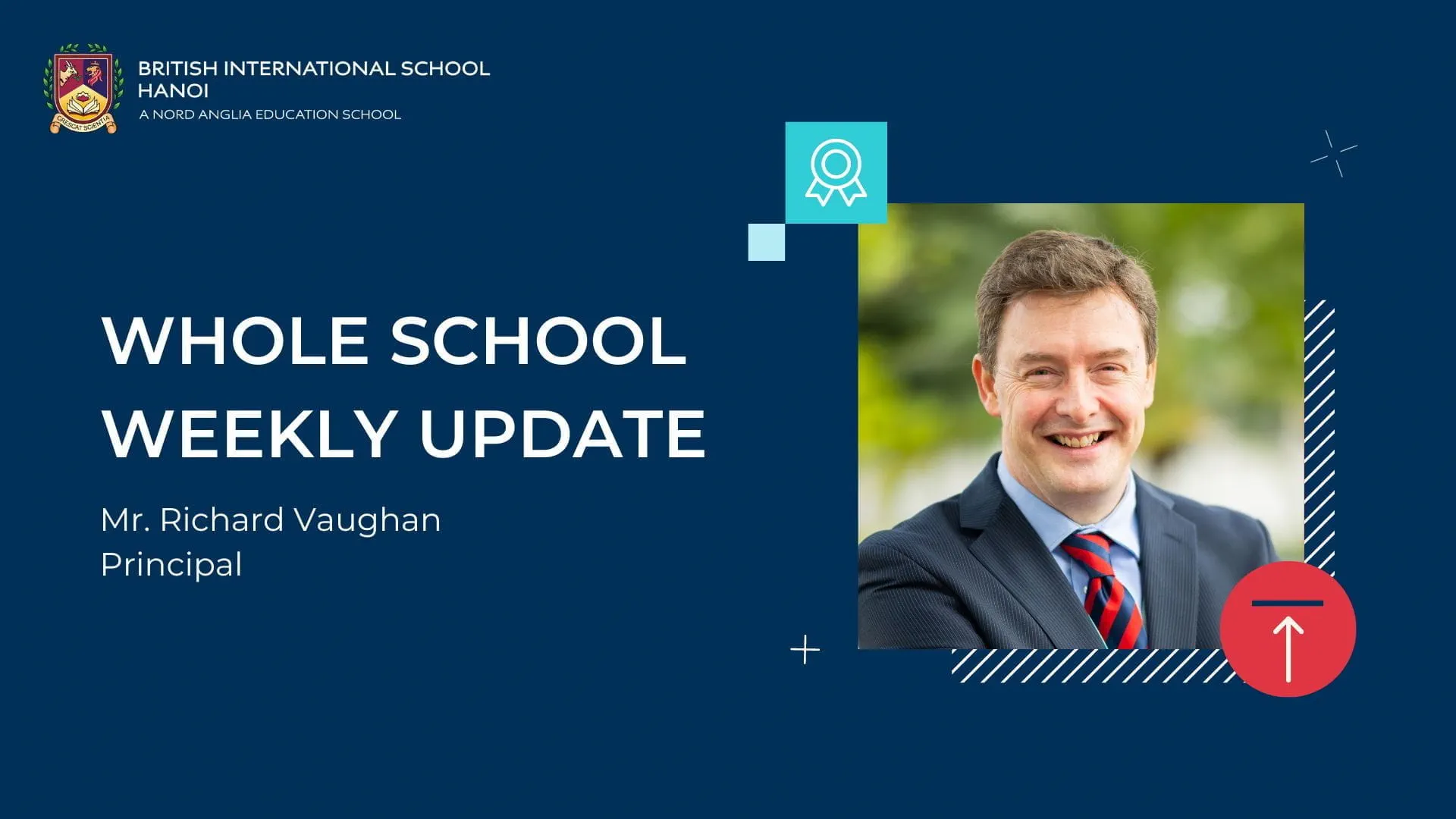 CRESCAT SCIENTIA

BRITISH INTERNATIONAL SCHOOL HANOI
A NORD ANGLIA EDUCATION SCHOOL

WHOLE SCHOOL WEEKLY UPDATE

Mr. Richard Vaughan
Principal